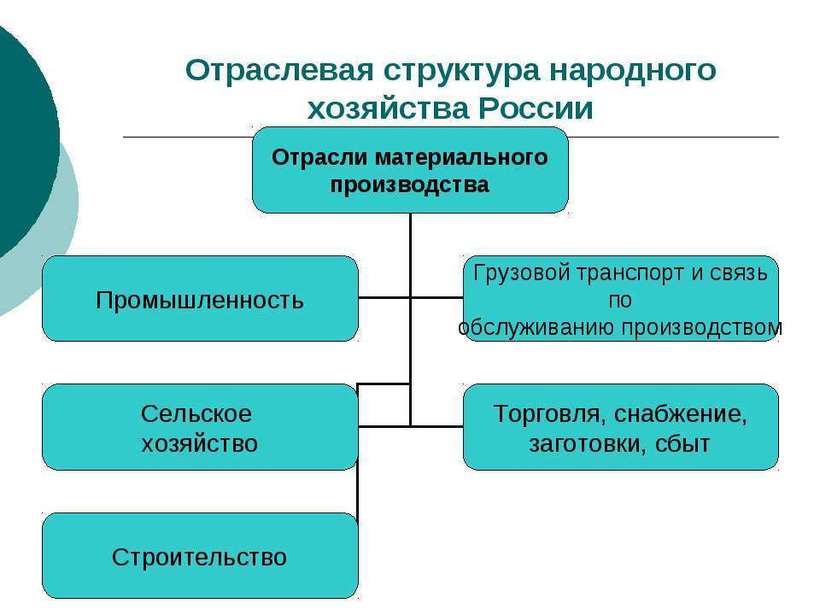 Отраслевая структура народного хозяйства России

Отрасли материального производства

Промышленность

Грузовой транспорт и связь по обслуживанию производством

Сельское хозяйство

Торговля, снабжение, заготовки, сбыт

Строительство